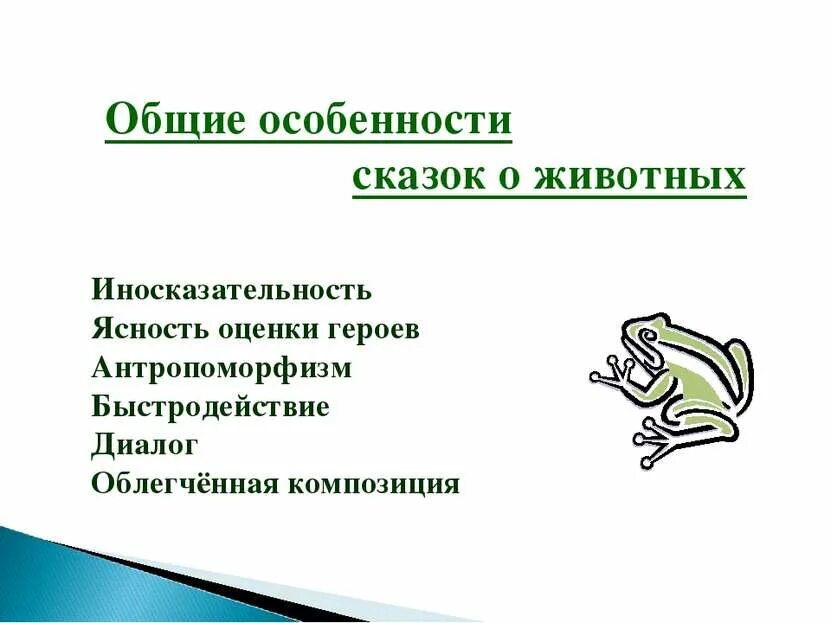 Общие особенности сказок о животных

Иносказательность
Ясность оценки героев
Антропоморфизм
Быстродействие
Диалог
Облегчённая композиция